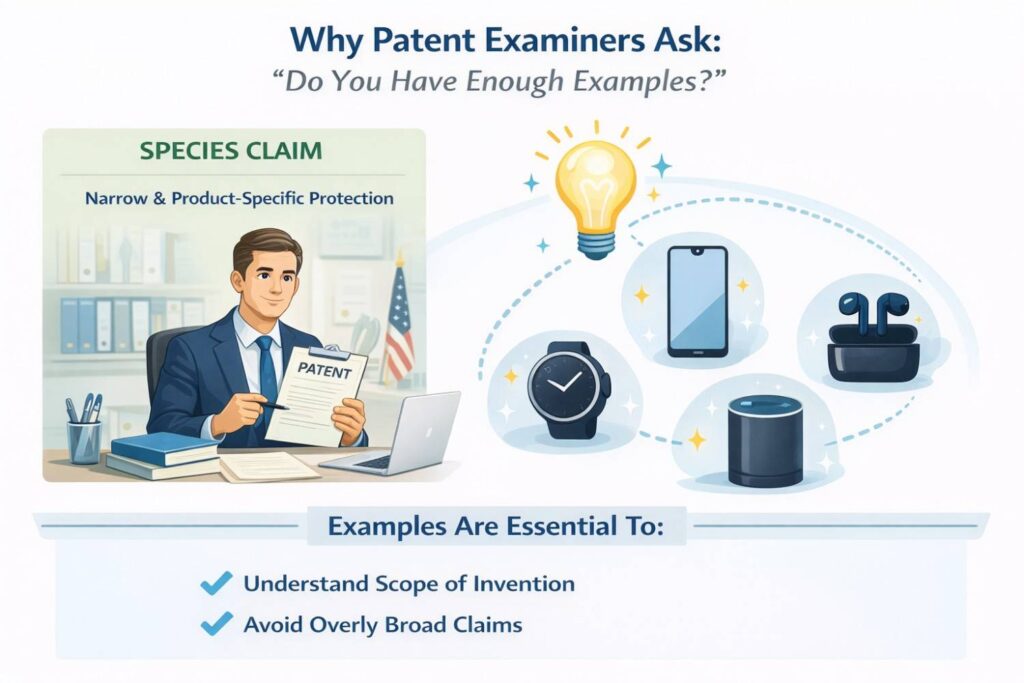 Why Patent Examiners Ask:
"Do You Have Enough Examples?"

SPECIES CLAIM

Narrow & Product-Specific Protection

PATENT

Examples Are Essential To:

Understand Scope of Invention

Avoid Overly Broad Claims